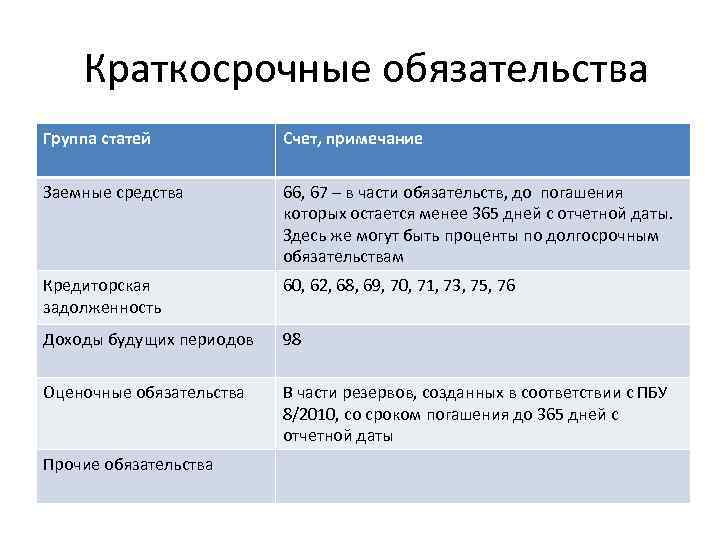 Краткосрочные обязательства

| Группа статей | Счет, примечание |
|---|---|
| Заемные средства | 66, 67 – в части обязательств, до погашения которых остается менее 365 дней с отчетной даты. Здесь же могут быть проценты по долгосрочным обязательствам |
| Кредиторская задолженность | 60, 62, 68, 69, 70, 71, 73, 75, 76 |
| Доходы будущих периодов | 98 |
| Оценочные обязательства | В части резервов, созданных в соответствии с ПБУ 8/2010, со сроком погашения до 365 дней с отчетной даты |
| Прочие обязательства | |